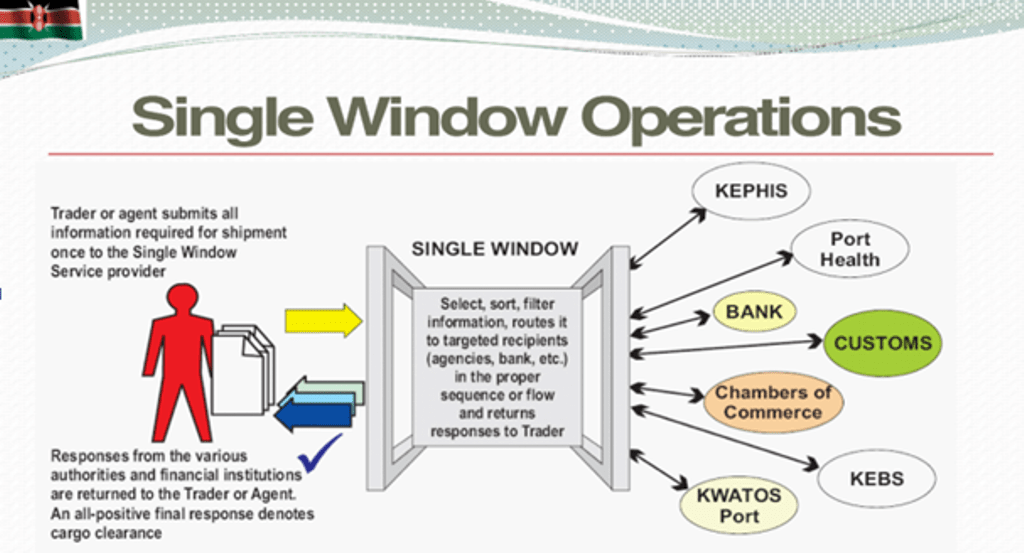 Single Window Operations

Trader or agent submits all information required for shipment once to the Single Window Service provider

SINGLE WINDOW

Select, sort, filter information, routes it to targeted recipients (agencies, bank, etc.) in the proper sequence or flow and returns responses to Trader

Responses from the various authorities and financial institutions are returned to the Trader or Agent. An all-positive final response denotes cargo clearance

KEPHIS

Port Health

BANK

CUSTOMS

Chambers of Commerce

KEBS

KWATOS Port